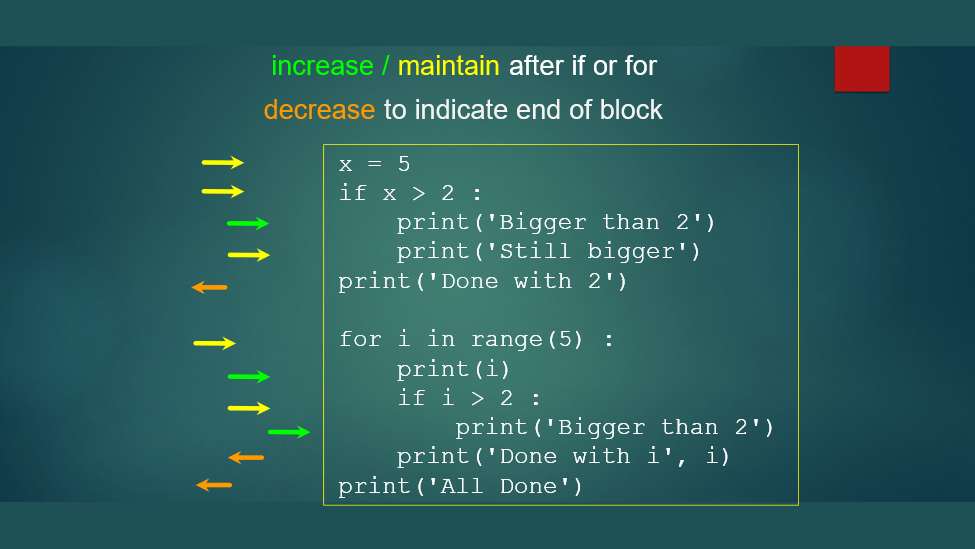 increase / maintain after if or for

decrease to indicate end of block

x = 5
if x > 2 :
    print('Bigger than 2')
    print('Still bigger')
print('Done with 2')

for i in range(5) :
    print(i)
    if i > 2 :
        print('Bigger than 2')
    print('Done with i', i)
print('All Done')